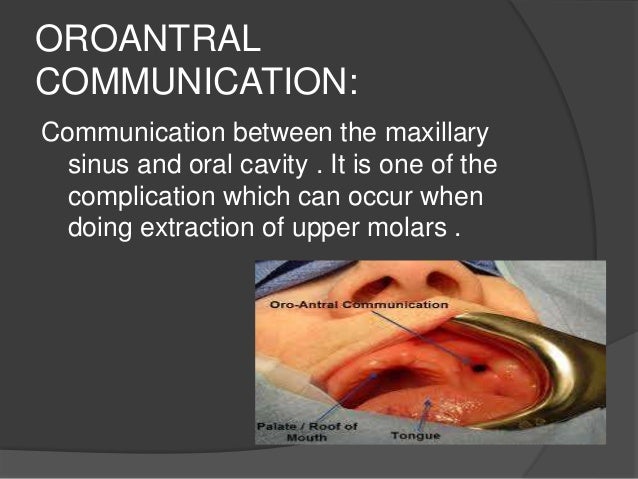 OROANTRAL COMMUNICATION:

Communication between the maxillary sinus and oral cavity . It is one of the complication which can occur when doing extraction of upper molars .

Oro-Antral Communication

Palate / Roof of Mouth

Tongue